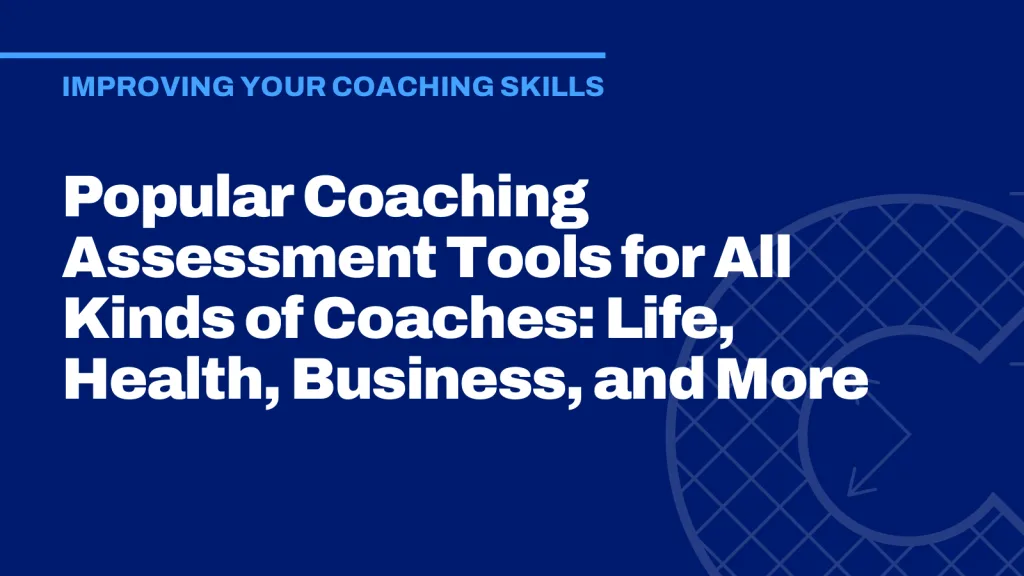 IMPROVING YOUR COACHING SKILLS

Popular Coaching Assessment Tools for All Kinds of Coaches: Life, Health, Business, and More